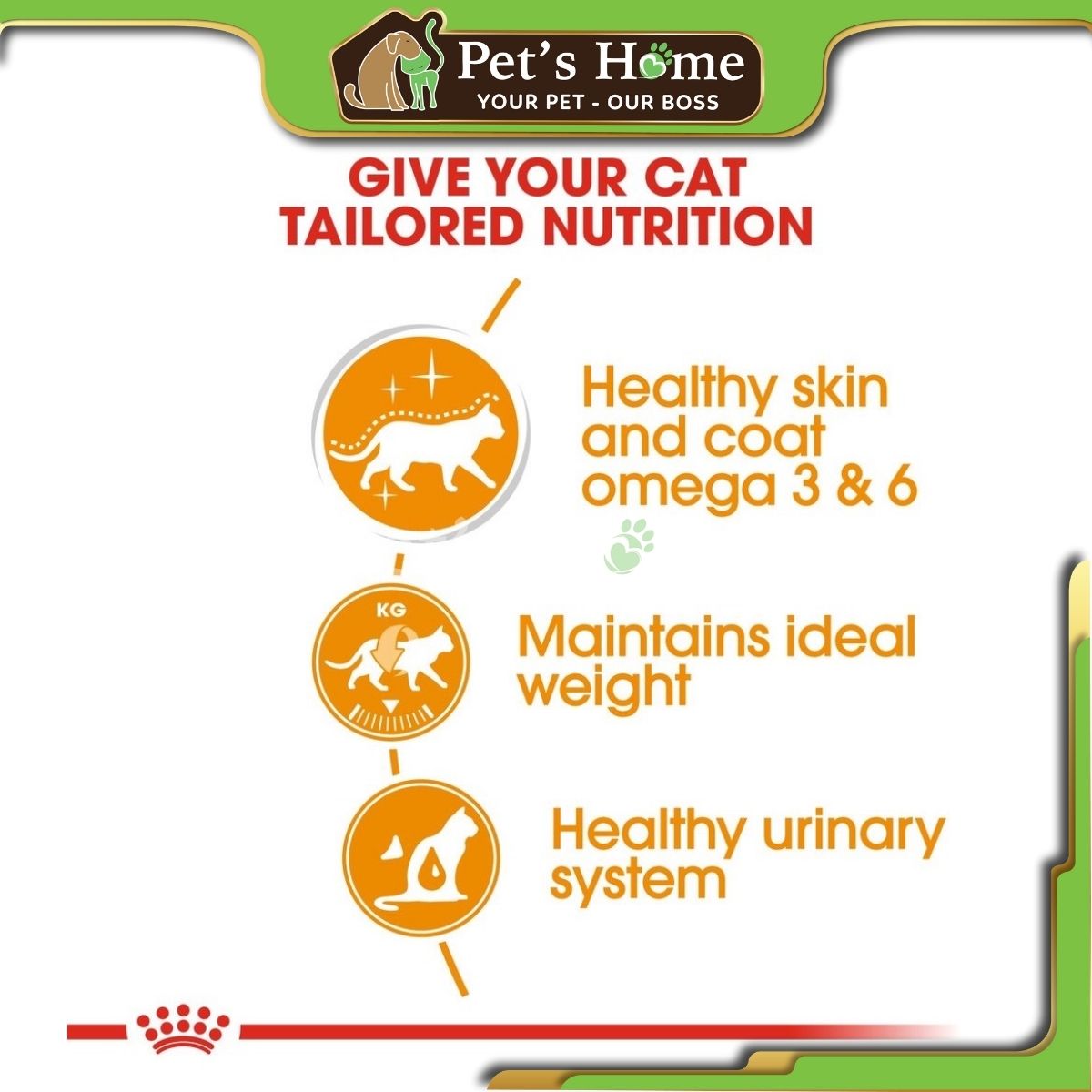 Pet's Home
YOUR PET - OUR BOSS

GIVE YOUR CAT TAILORED NUTRITION

Healthy skin and coat omega 3 & 6

KG

Maintains ideal weight

Healthy urinary system